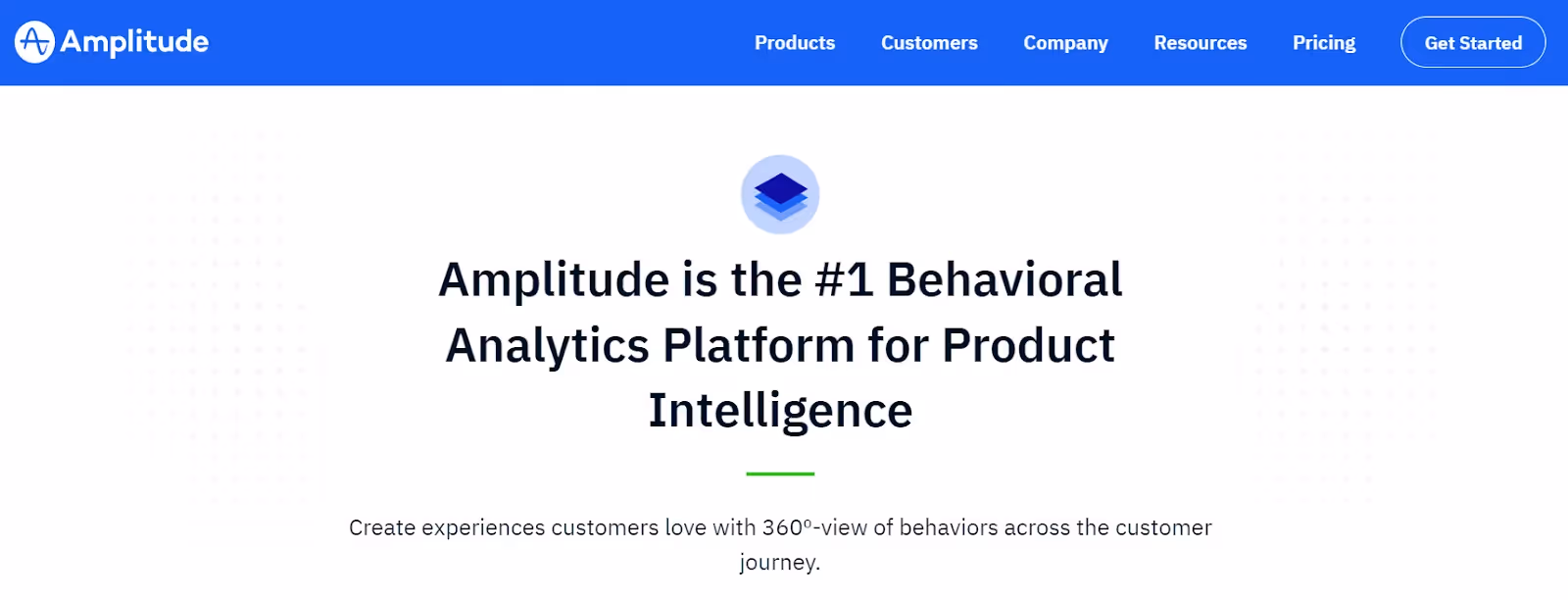 Amplitude

Products Customers Company Resources Pricing Get Started

Amplitude is the #1 Behavioral Analytics Platform for Product Intelligence

Create experiences customers love with 360º-view of behaviors across the customer journey.